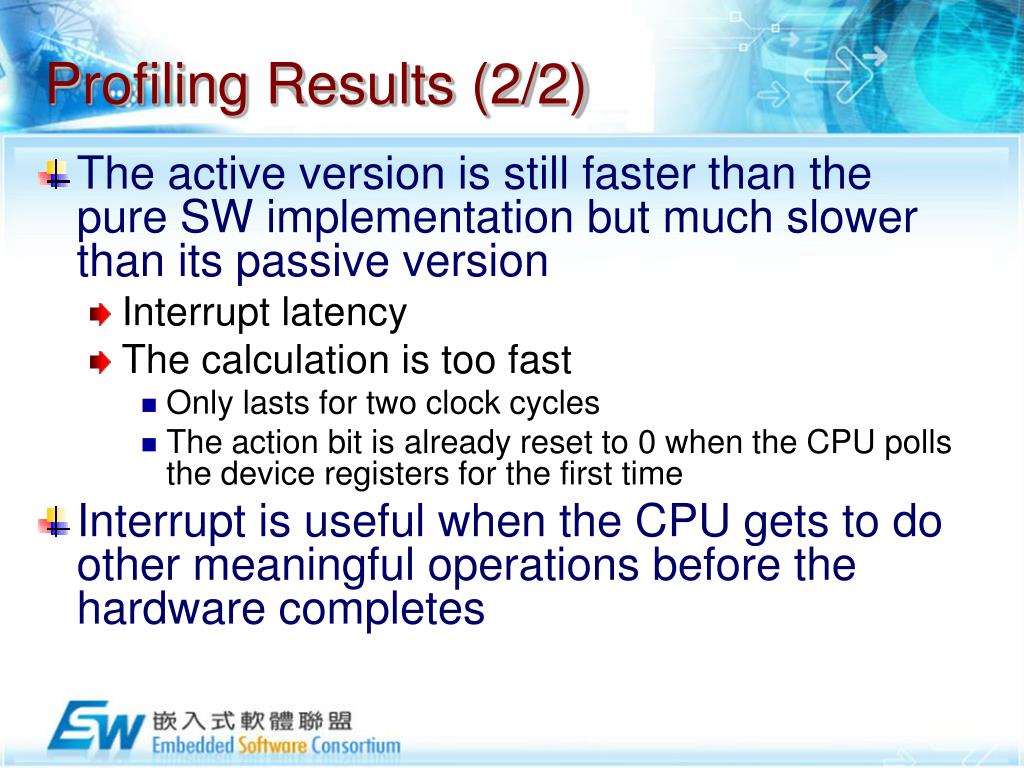 Profiling Results (2/2)

The active version is still faster than the pure SW implementation but much slower than its passive version

Interrupt latency

The calculation is too fast

Only lasts for two clock cycles

The action bit is already reset to 0 when the CPU polls the device registers for the first time

Interrupt is useful when the CPU gets to do other meaningful operations before the hardware completes

ESW 嵌入式軟體聯盟 Embedded Software Consortium